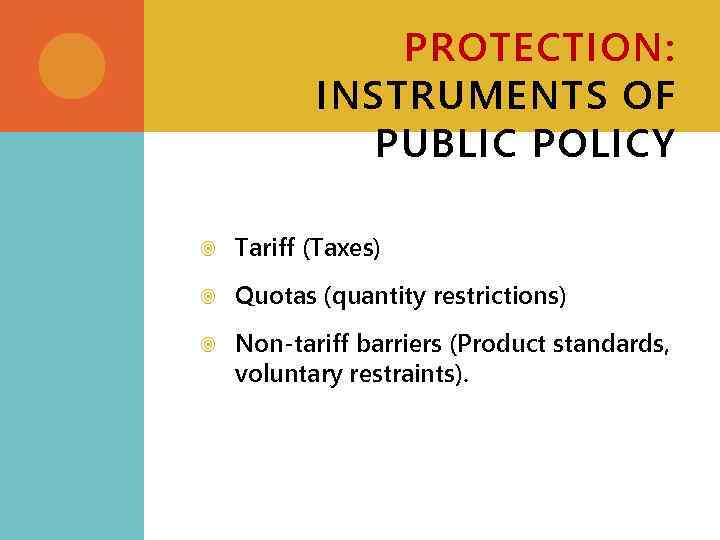 PROTECTION:
INSTRUMENTS OF PUBLIC POLICY

Tariff (Taxes)

Quotas (quantity restrictions)

Non-tariff barriers (Product standards, voluntary restraints).